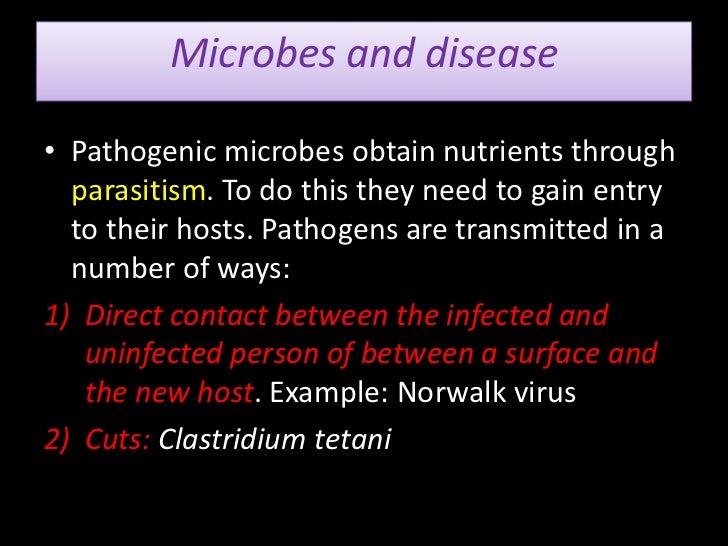 Microbes and disease

• Pathogenic microbes obtain nutrients through parasitism. To do this they need to gain entry to their hosts. Pathogens are transmitted in a number of ways:

1) Direct contact between the infected and uninfected person of between a surface and the new host. Example: Norwalk virus

2) Cuts: Clastridium tetani